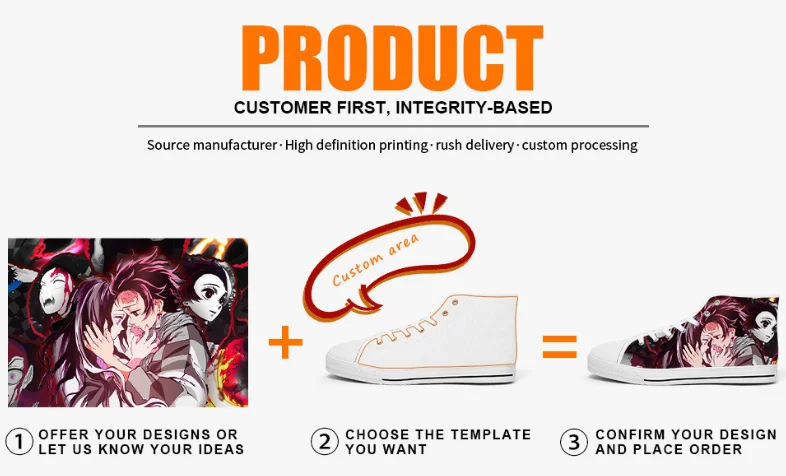 PRODUCT

CUSTOMER FIRST, INTEGRITY-BASED

Source manufacturer · High definition printing · rush delivery · custom processing

Custom area

+

=

① OFFER YOUR DESIGNS OR LET US KNOW YOUR IDEAS

② CHOOSE THE TEMPLATE YOU WANT

③ CONFIRM YOUR DESIGN AND PLACE ORDER